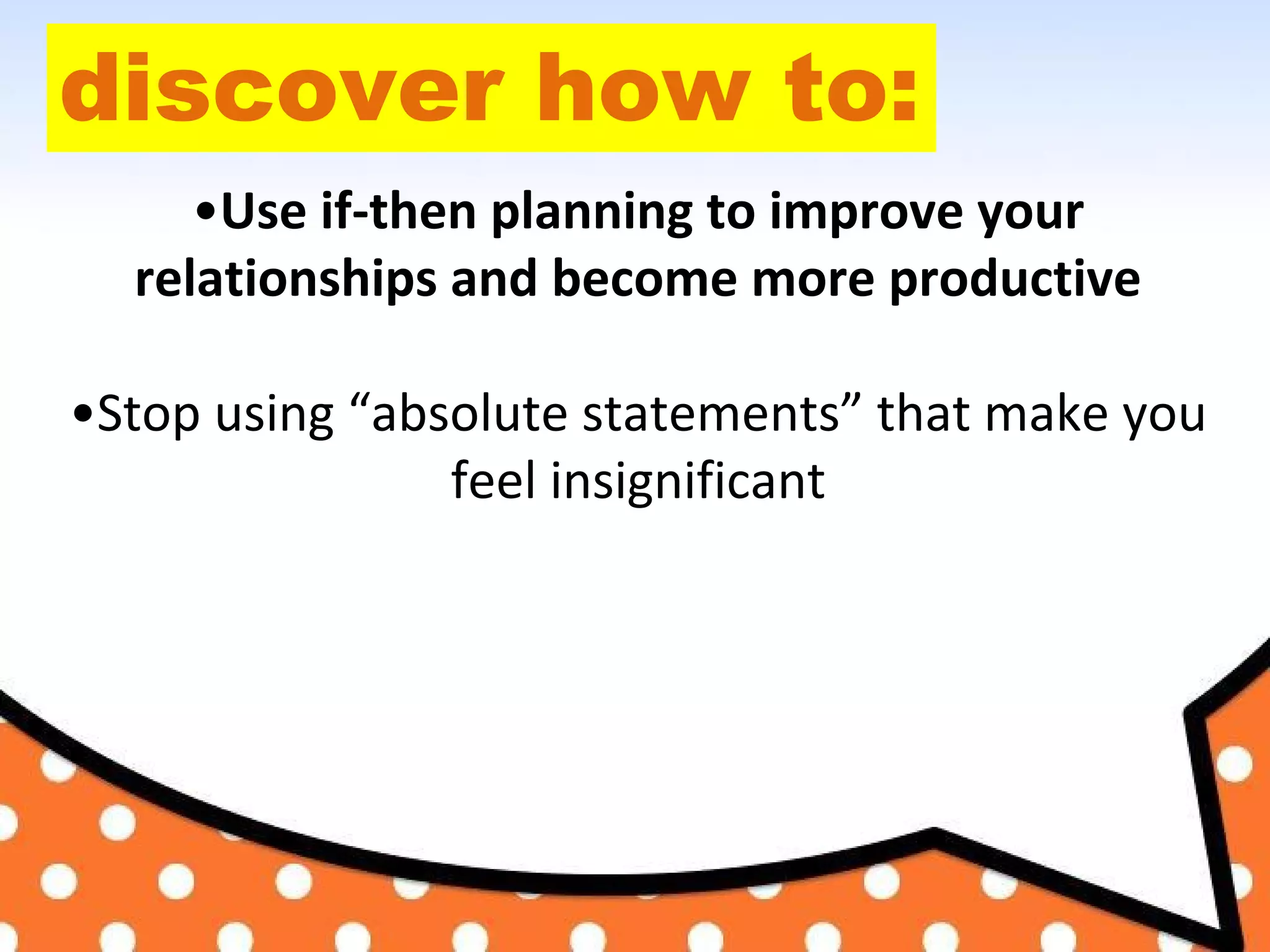 discover how to:

•Use if-then planning to improve your relationships and become more productive

•Stop using “absolute statements” that make you feel insignificant